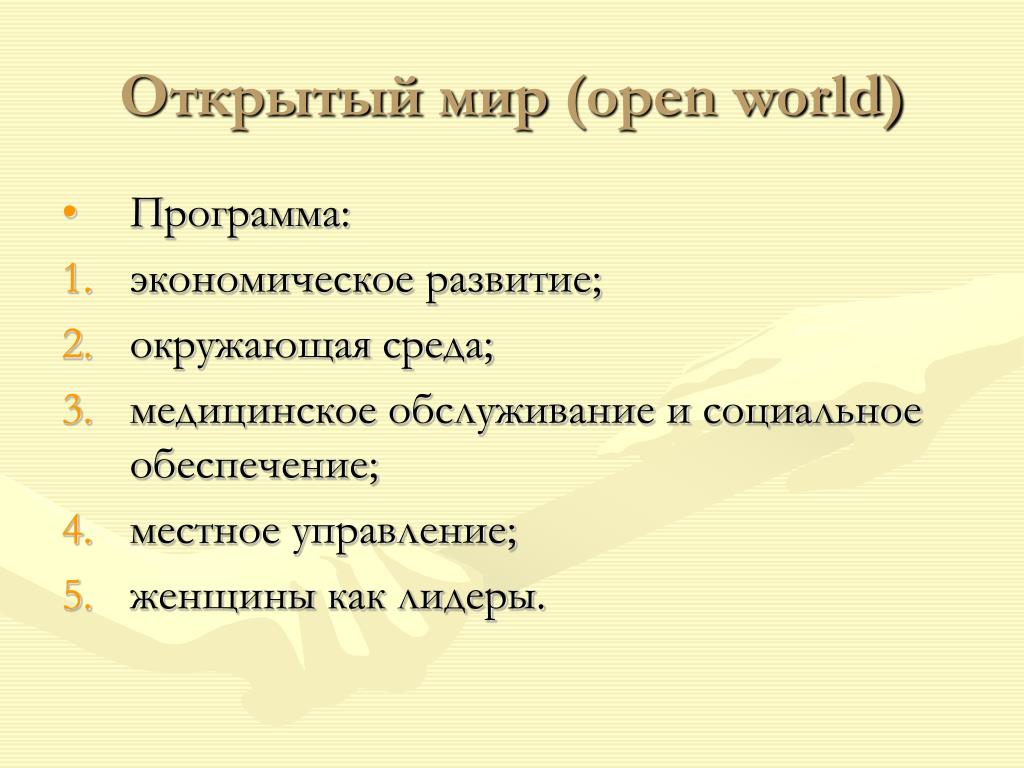 Открытый мир (open world)

• Программа:
1. экономическое развитие;
2. окружающая среда;
3. медицинское обслуживание и социальное обеспечение;
4. местное управление;
5. женщины как лидеры.